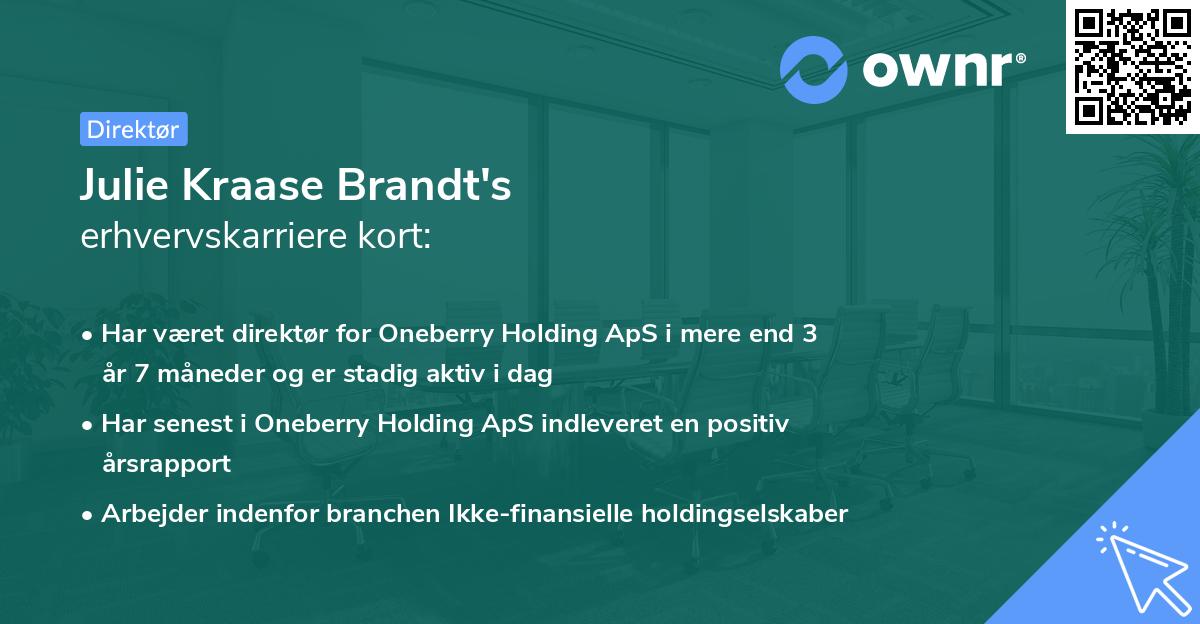 ownr®

Direktør

Julie Kraase Brandt's
erhvervskarriere kort:

• Har været direktør for Oneberry Holding ApS i mere end 3 år 7 måneder og er stadig aktiv i dag
• Har senest i Oneberry Holding ApS indleveret en positiv årsrapport
• Arbejder indenfor branchen Ikke-finansielle holdingselskaber